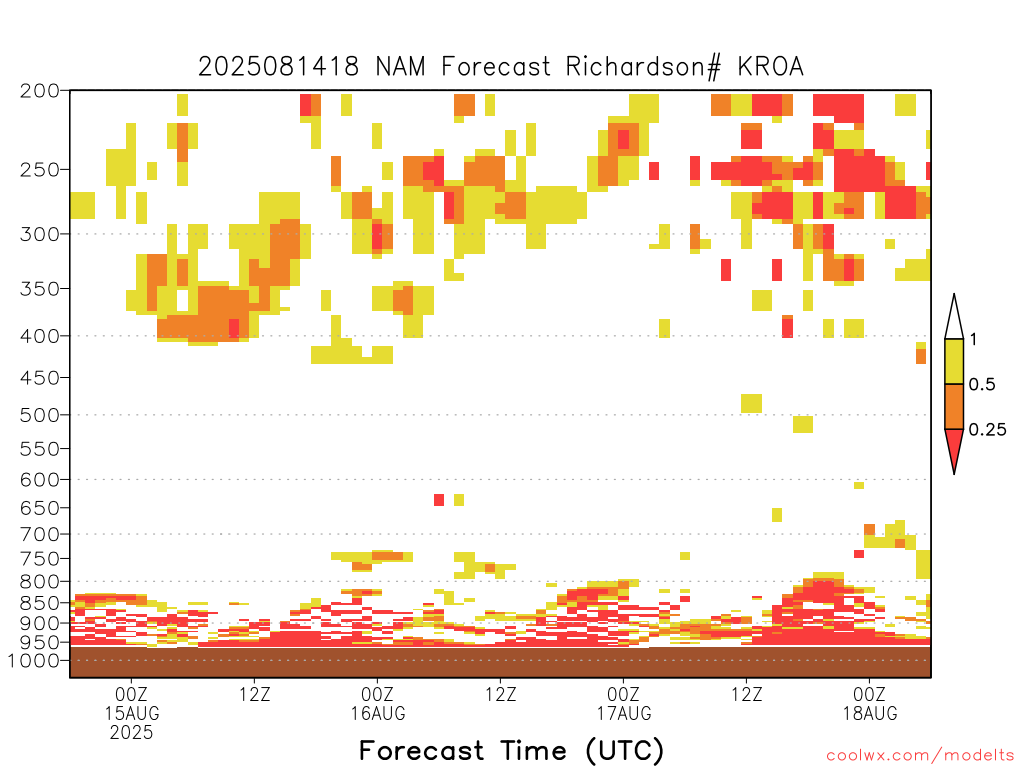 2025081418 NAM Forecast Richardson# KROA

200
250
300
350
400
450
500
550
600
650
700
750
800
850
900
950
1000

1
0.5
0.25

00Z 15AUG 2025
12Z
00Z 16AUG
12Z
00Z 17AUG
12Z
00Z 18AUG

Forecast Time (UTC)

coolwx.com/modelts